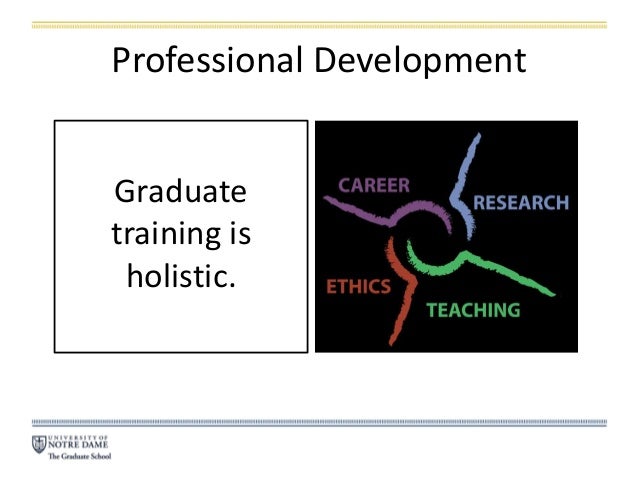 Professional Development

Graduate training is holistic.

CAREER
RESEARCH
ETHICS
TEACHING

UNIVERSITY OF NOTRE DAME
The Graduate School